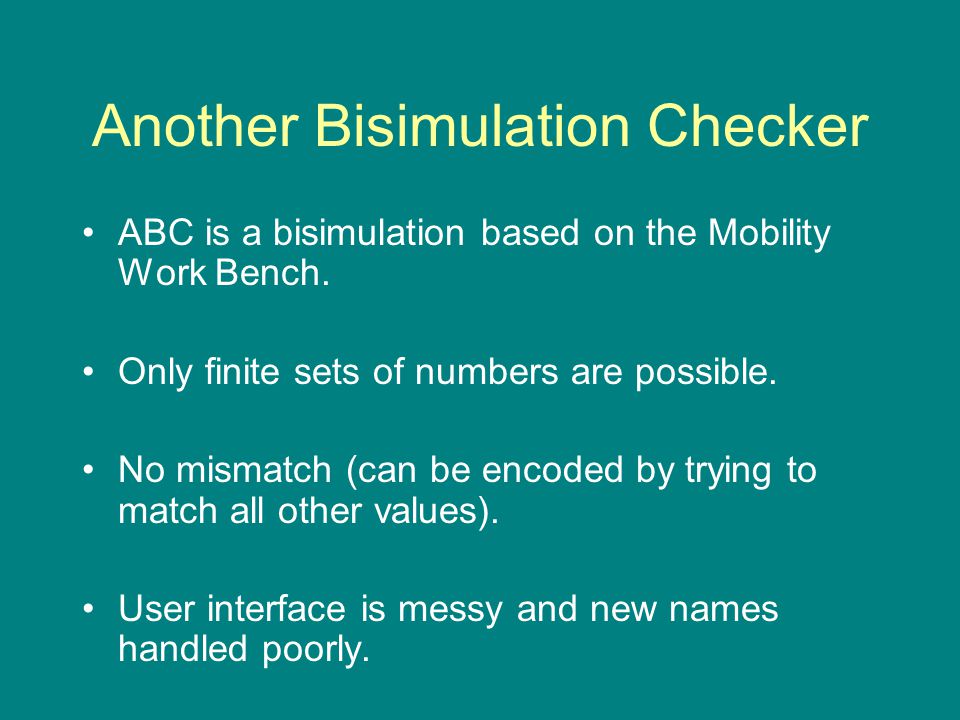 Another Bisimulation Checker

• ABC is a bisimulation based on the Mobility Work Bench.

• Only finite sets of numbers are possible.

• No mismatch (can be encoded by trying to match all other values).

• User interface is messy and new names handled poorly.